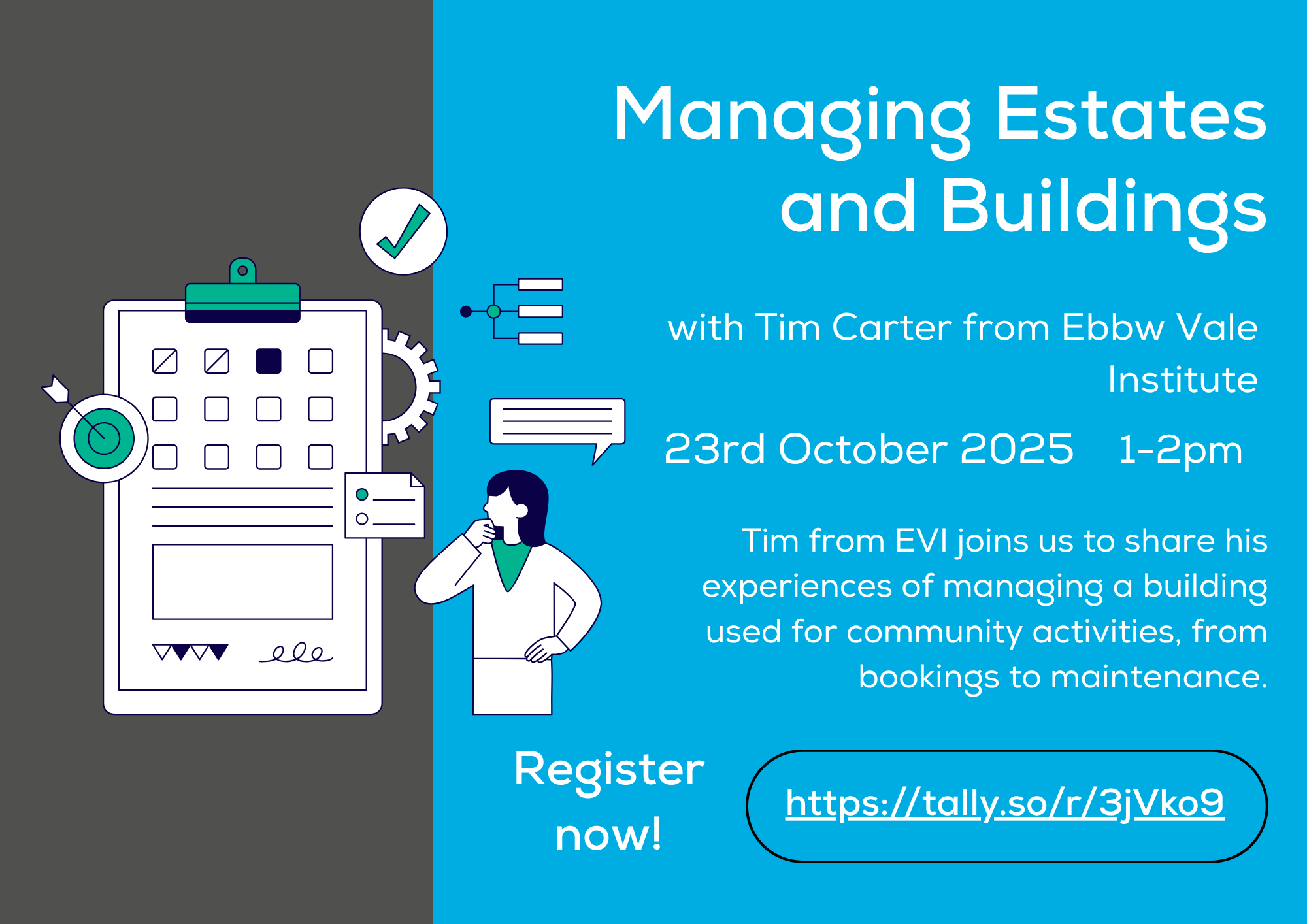 Managing Estates and Buildings

with Tim Carter from Ebbw Vale Institute

23rd October 2025 1-2pm

Tim from EVI joins us to share his experiences of managing a building used for community activities, from bookings to maintenance.

Register now!

https://tally.so/r/3jVko9